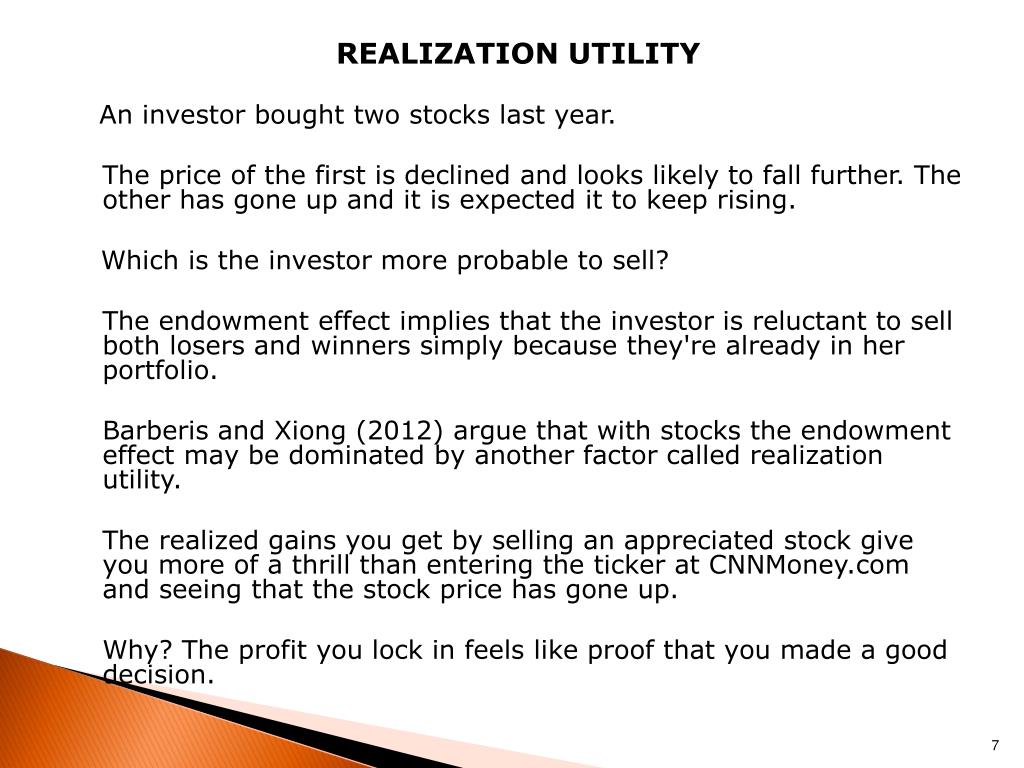 REALIZATION UTILITY

An investor bought two stocks last year.

The price of the first is declined and looks likely to fall further. The other has gone up and it is expected it to keep rising.

Which is the investor more probable to sell?

The endowment effect implies that the investor is reluctant to sell both losers and winners simply because they're already in her portfolio.

Barberis and Xiong (2012) argue that with stocks the endowment effect may be dominated by another factor called realization utility.

The realized gains you get by selling an appreciated stock give you more of a thrill than entering the ticker at CNNMoney.com and seeing that the stock price has gone up.

Why? The profit you lock in feels like proof that you made a good decision.

7